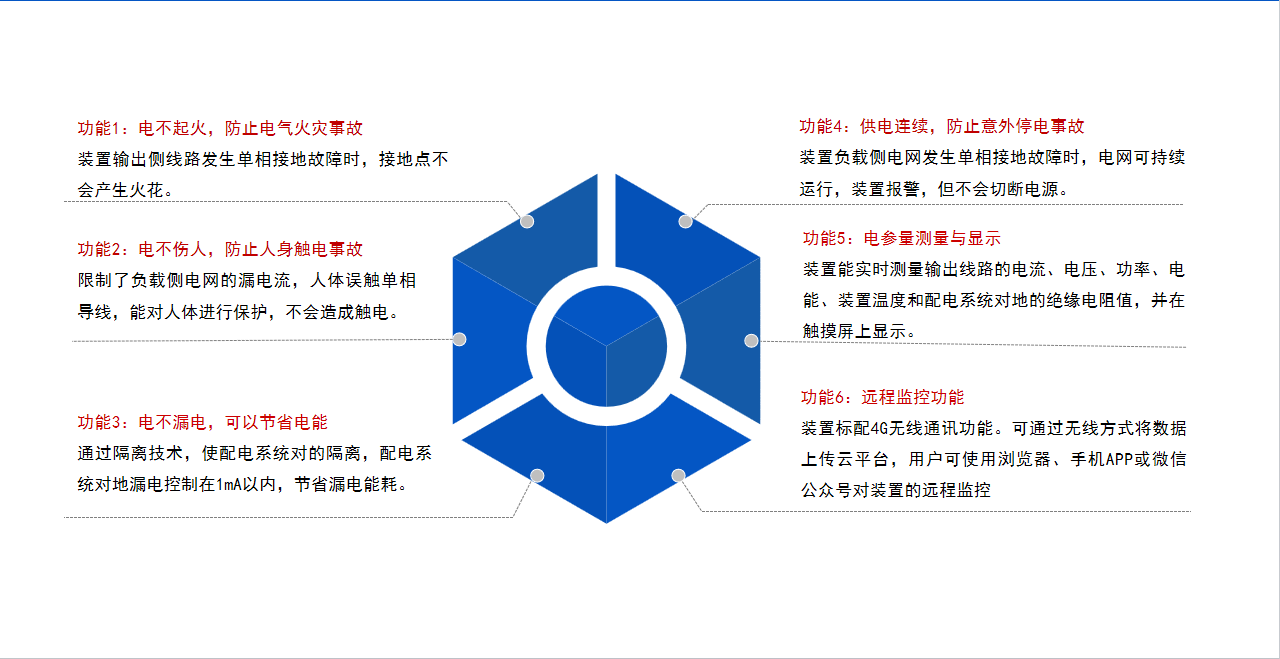 功能1：电不起火，防止电气火灾事故
装置输出侧线路发生单相接地故障时，接地点不会产生火花。

功能2：电不伤人，防止人身触电事故
限制了负载侧电网的漏电流，人体误触单相导线，能对人体进行保护，不会造成触电。

功能3：电不漏电，可以节省电能
通过隔离技术，使配电系统对的隔离，配电系统对地漏电控制在1mA以内，节省漏电能耗。

功能4：供电连续，防止意外停电事故
装置负载侧电网发生单相接地故障时，电网可持续运行，装置报警，但不会切断电源。

功能5：电参量测量与显示
装置能实时测量输出线路的电流、电压、功率、电能、装置温度和配电系统对地的绝缘电阻值，并在触摸屏上显示。

功能6：远程监控功能
装置标配4G无线通讯功能。可通过无线方式将数据上传云平台，用户可使用浏览器、手机APP或微信公众号对装置的远程监控